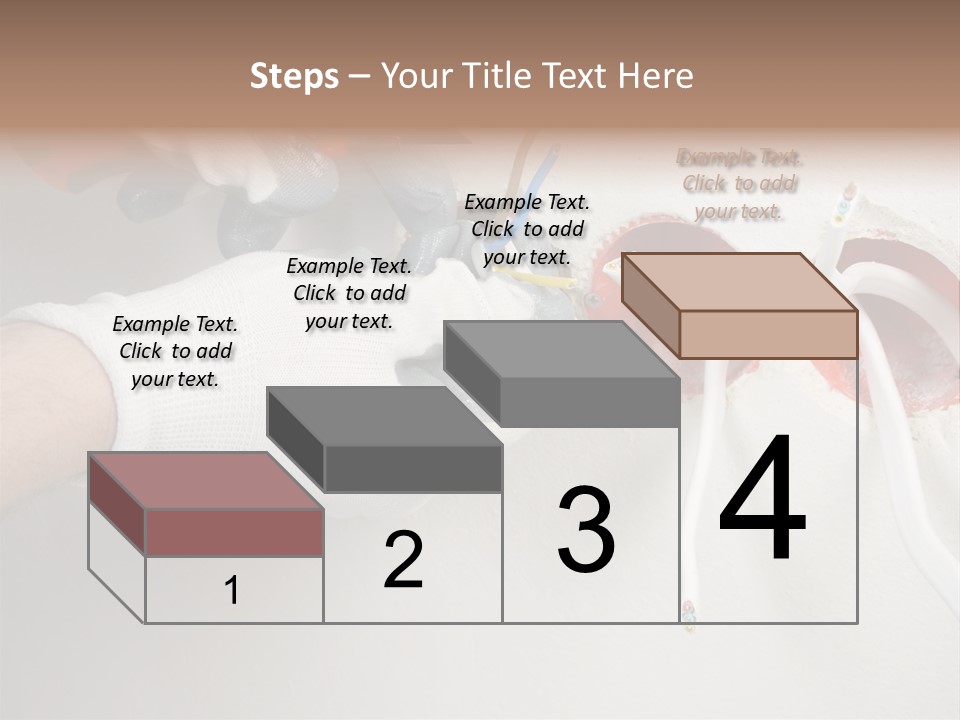 Steps – Your Title Text Here

Example Text. Click to add your text.

Example Text. Click to add your text.

Example Text. Click to add your text.

Example Text. Click to add your text.

1

2

3

4